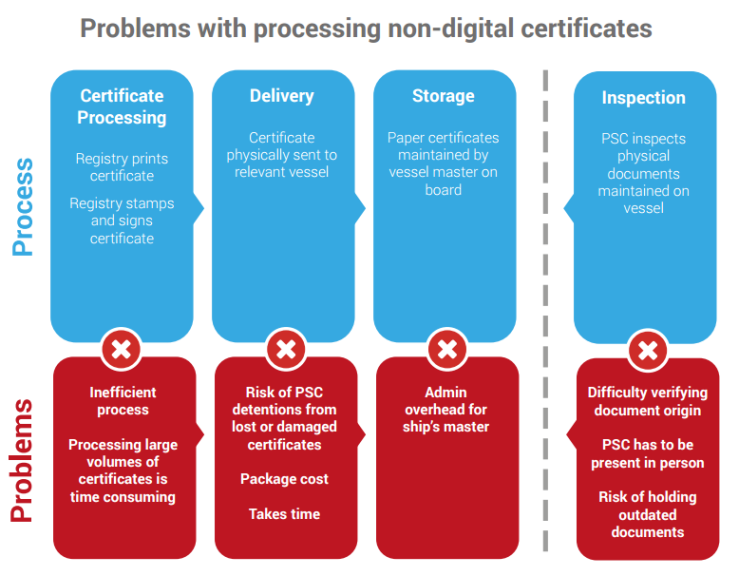 Problems with processing non-digital certificates

Process

Certificate Processing

Registry prints certificate

Registry stamps and signs certificate

Delivery

Certificate physically sent to relevant vessel

Storage

Paper certificates maintained by vessel master on board

Inspection

PSC inspects physical documents maintained on vessel

Problems

Inefficient process

Processing large volumes of certificates is time consuming

Risk of PSC detentions from lost or damaged certificates

Package cost

Takes time

Admin overhead for ship's master

Difficulty verifying document origin

PSC has to be present in person

Risk of holding outdated documents